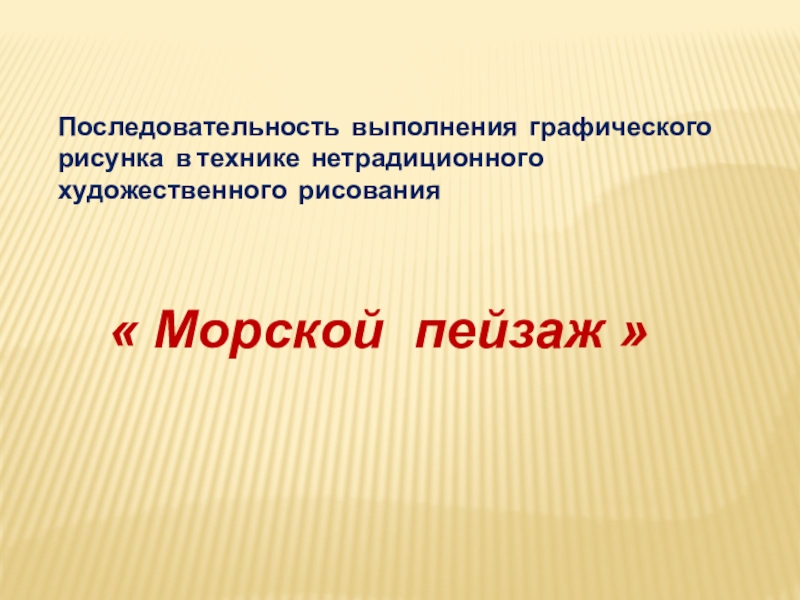 Последовательность выполнения графического рисунка в технике нетрадиционного художественного рисования

« Морской пейзаж »